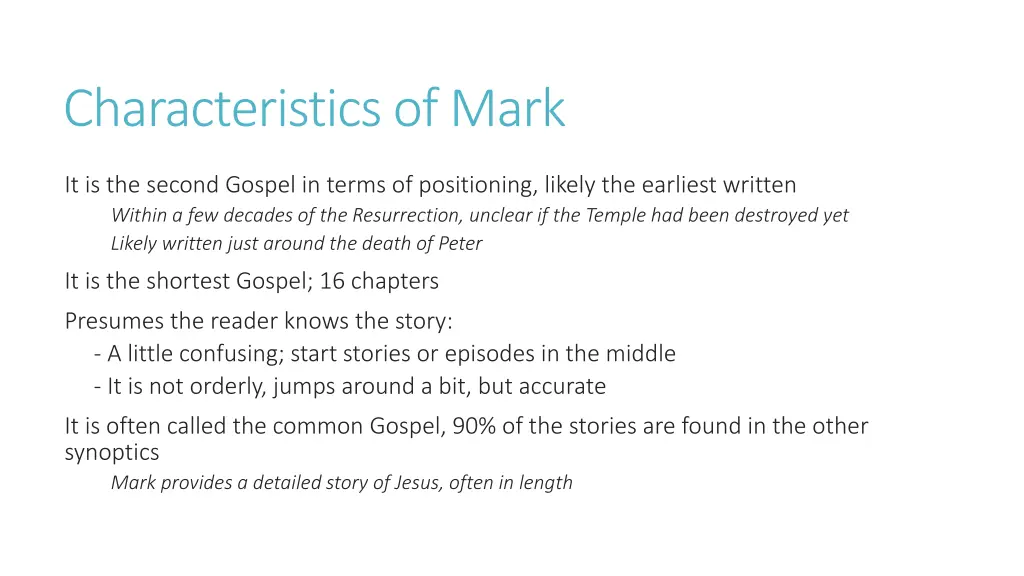 Characteristics of Mark

It is the second Gospel in terms of positioning, likely the earliest written

Within a few decades of the Resurrection, unclear if the Temple had been destroyed yet

Likely written just around the death of Peter

It is the shortest Gospel; 16 chapters

Presumes the reader knows the story:
- A little confusing; start stories or episodes in the middle
- It is not orderly, jumps around a bit, but accurate

It is often called the common Gospel, 90% of the stories are found in the other synoptics

Mark provides a detailed story of Jesus, often in length